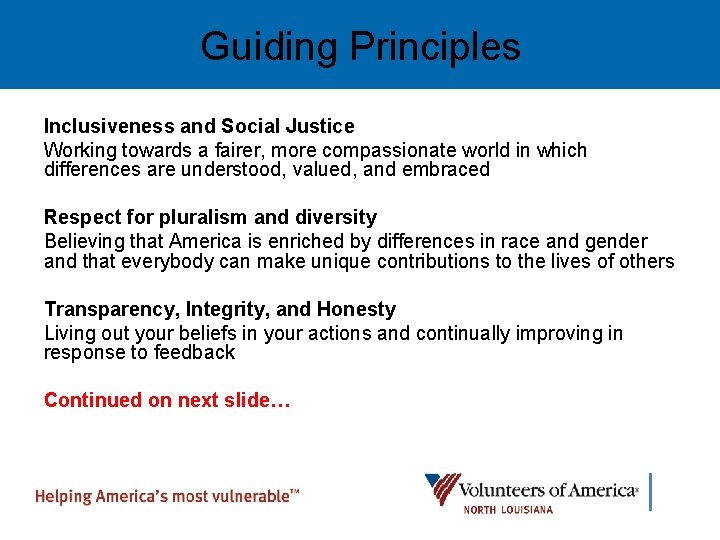 Guiding Principles

Inclusiveness and Social Justice
Working towards a fairer, more compassionate world in which differences are understood, valued, and embraced

Respect for pluralism and diversity
Believing that America is enriched by differences in race and gender and that everybody can make unique contributions to the lives of others

Transparency, Integrity, and Honesty
Living out your beliefs in your actions and continually improving in response to feedback

Continued on next slide…

Helping America's most vulnerable™

Volunteers of America®
NORTH LOUISIANA